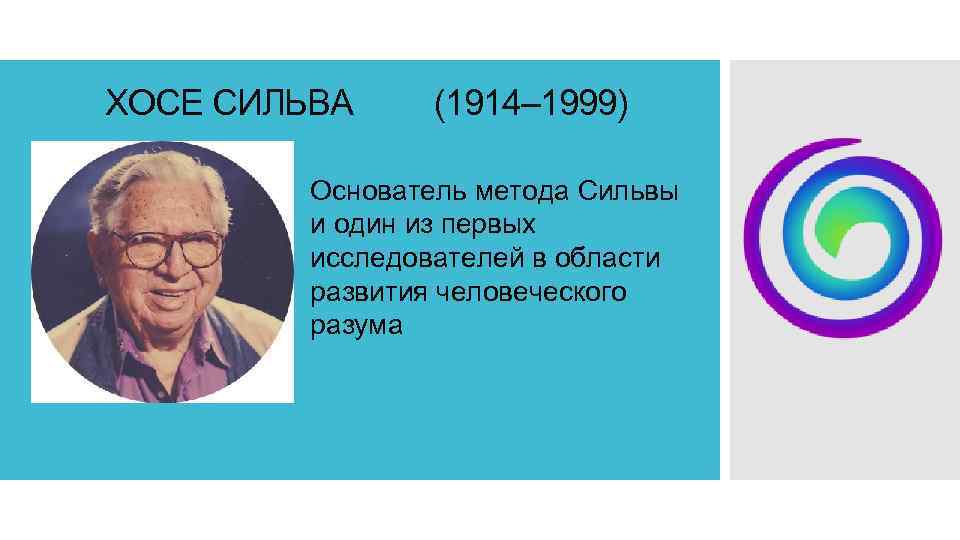 ХОСЕ СИЛЬВА (1914–1999)

Основатель метода Сильвы и один из первых исследователей в области развития человеческого разума